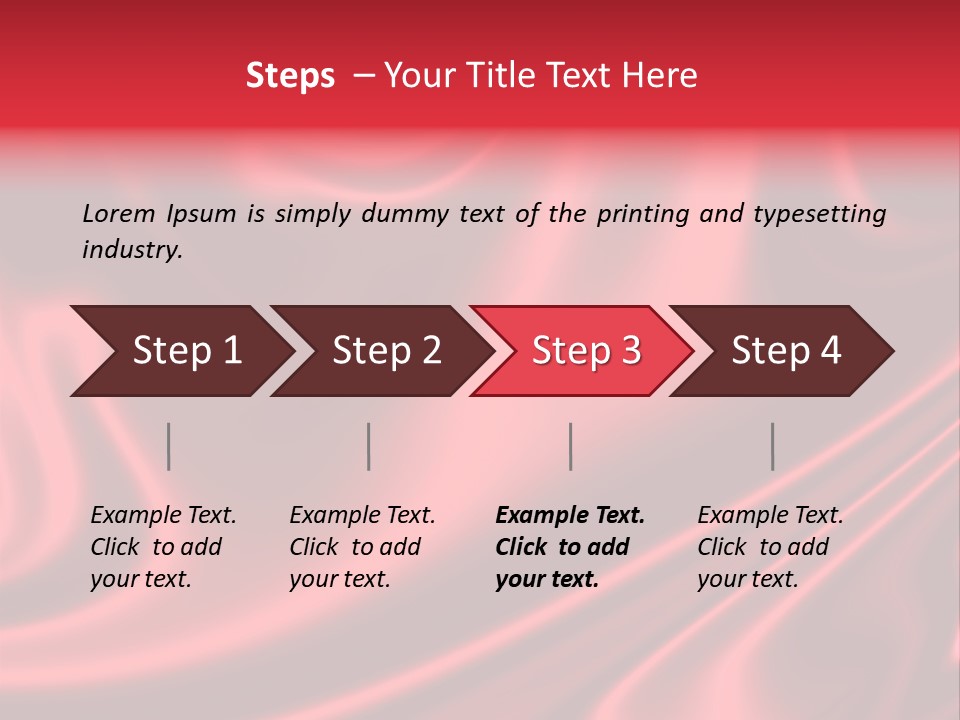 Steps – Your Title Text Here

Lorem Ipsum is simply dummy text of the printing and typesetting industry.

Step 1

Step 2

Step 3

Step 4

Example Text. Click to add your text.

Example Text. Click to add your text.

Example Text. Click to add your text.

Example Text. Click to add your text.